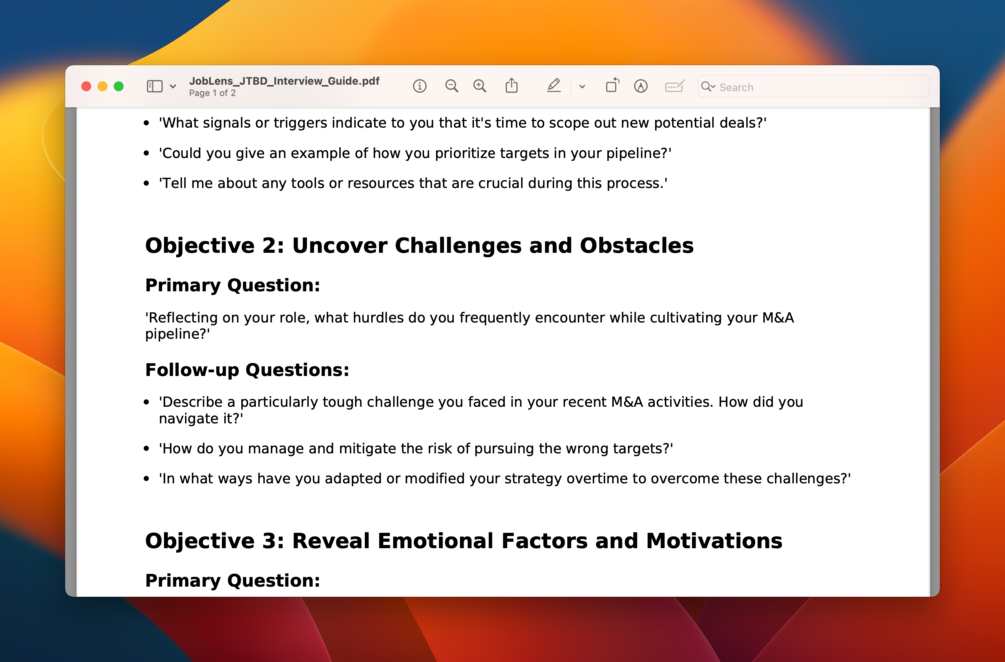 JobLens_JTBD_Interview_Guide.pdf
Page 1 of 2

Search

- 'What signals or triggers indicate to you that it's time to scope out new potential deals?'
- 'Could you give an example of how you prioritize targets in your pipeline?'
- 'Tell me about any tools or resources that are crucial during this process.'

Objective 2: Uncover Challenges and Obstacles

Primary Question:

'Reflecting on your role, what hurdles do you frequently encounter while cultivating your M&A pipeline?'

Follow-up Questions:

- 'Describe a particularly tough challenge you faced in your recent M&A activities. How did you navigate it?'
- 'How do you manage and mitigate the risk of pursuing the wrong targets?'
- 'In what ways have you adapted or modified your strategy overtime to overcome these challenges?'

Objective 3: Reveal Emotional Factors and Motivations

Primary Question: